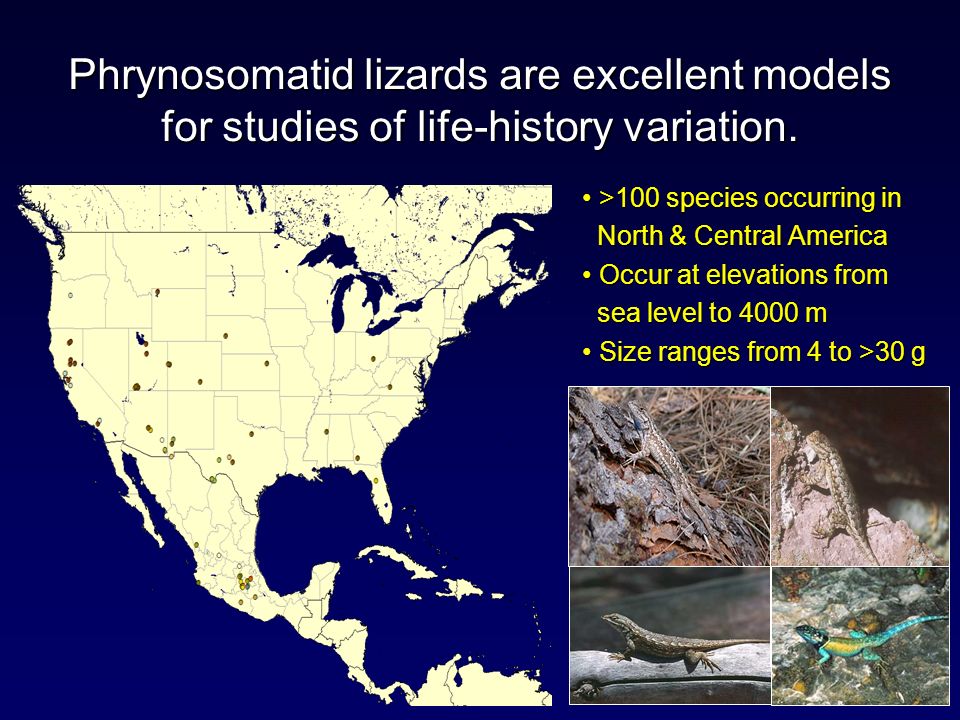 Phrynosomatid lizards are excellent models for studies of life-history variation.

• >100 species occurring in North & Central America
• Occur at elevations from sea level to 4000 m
• Size ranges from 4 to >30 g